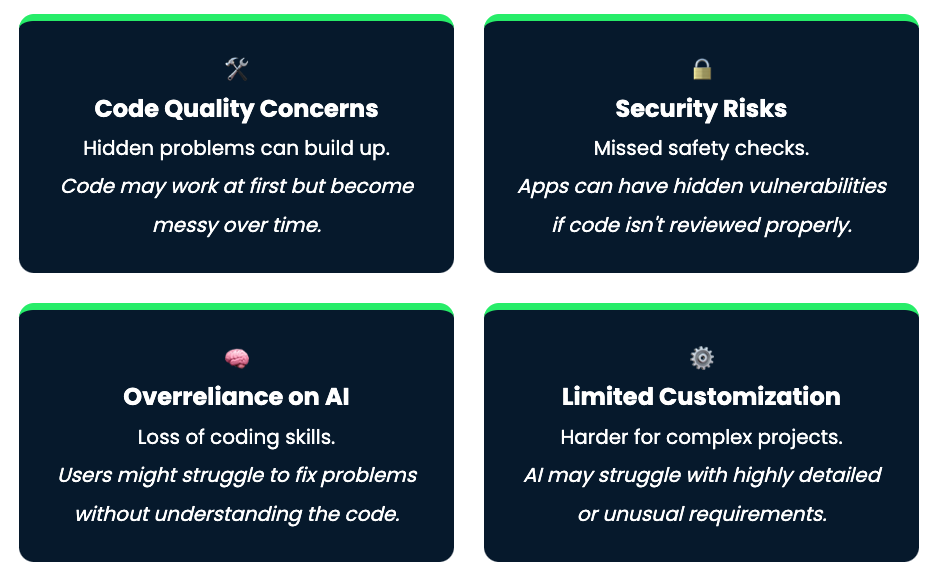 🛠️
Code Quality Concerns
Hidden problems can build up.
Code may work at first but become messy over time.

🔒
Security Risks
Missed safety checks.
Apps can have hidden vulnerabilities if code isn't reviewed properly.

🧠
Overreliance on AI
Loss of coding skills.
Users might struggle to fix problems without understanding the code.

⚙️
Limited Customization
Harder for complex projects.
AI may struggle with highly detailed or unusual requirements.